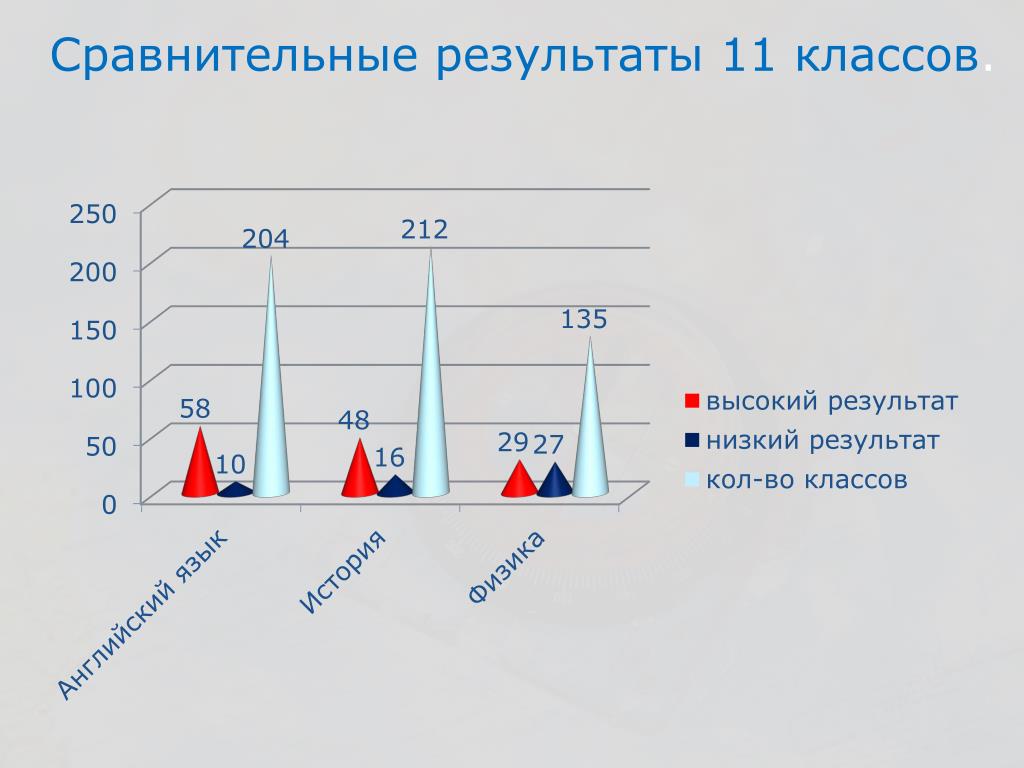 Сравнительные результаты 11 классов.

250
200
150
100
50
0

58
10
204
48
16
212
29
27
135

Английский язык
История
Физика

высокий результат
низкий результат
кол-во классов